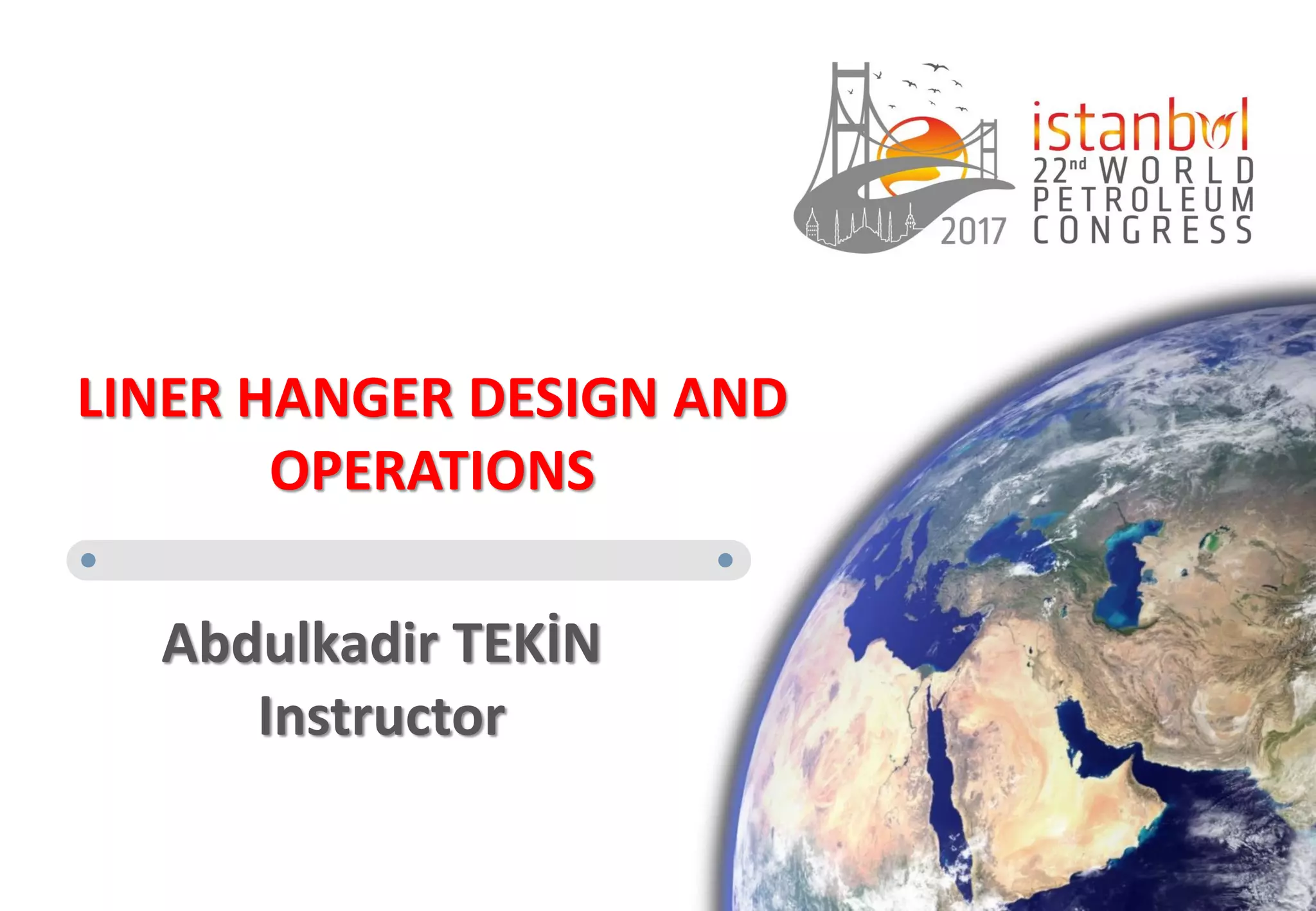 2017 istanbul
22nd WORLD PETROLEUM CONGRESS

LINER HANGER DESIGN AND OPERATIONS

Abdulkadir TEKİN
Instructor